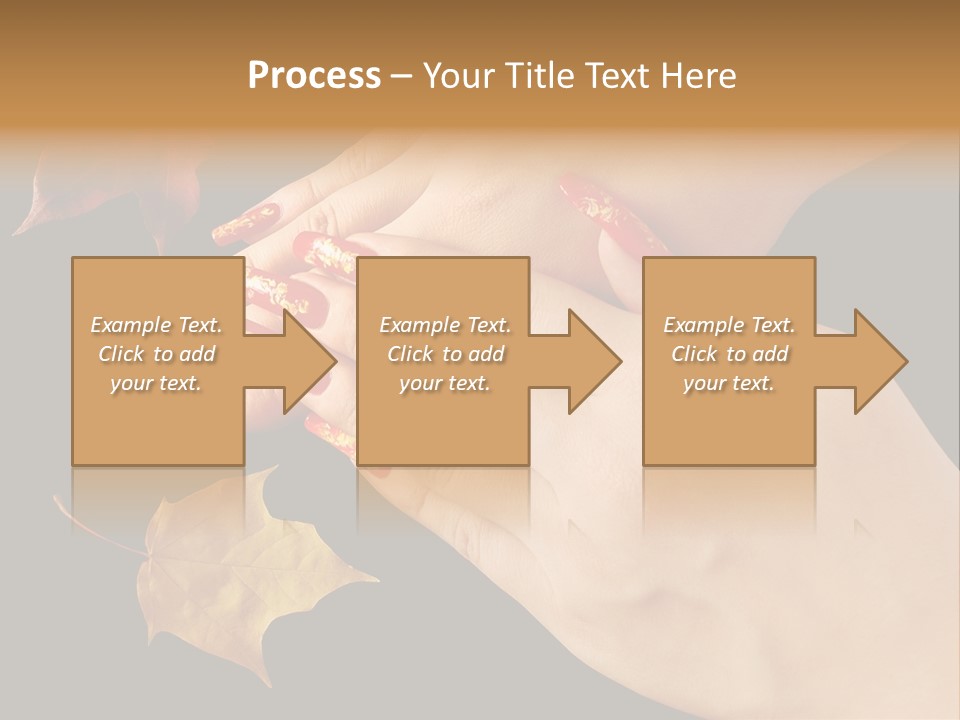 Process – Your Title Text Here

Example Text. Click to add your text.

Example Text. Click to add your text.

Example Text. Click to add your text.